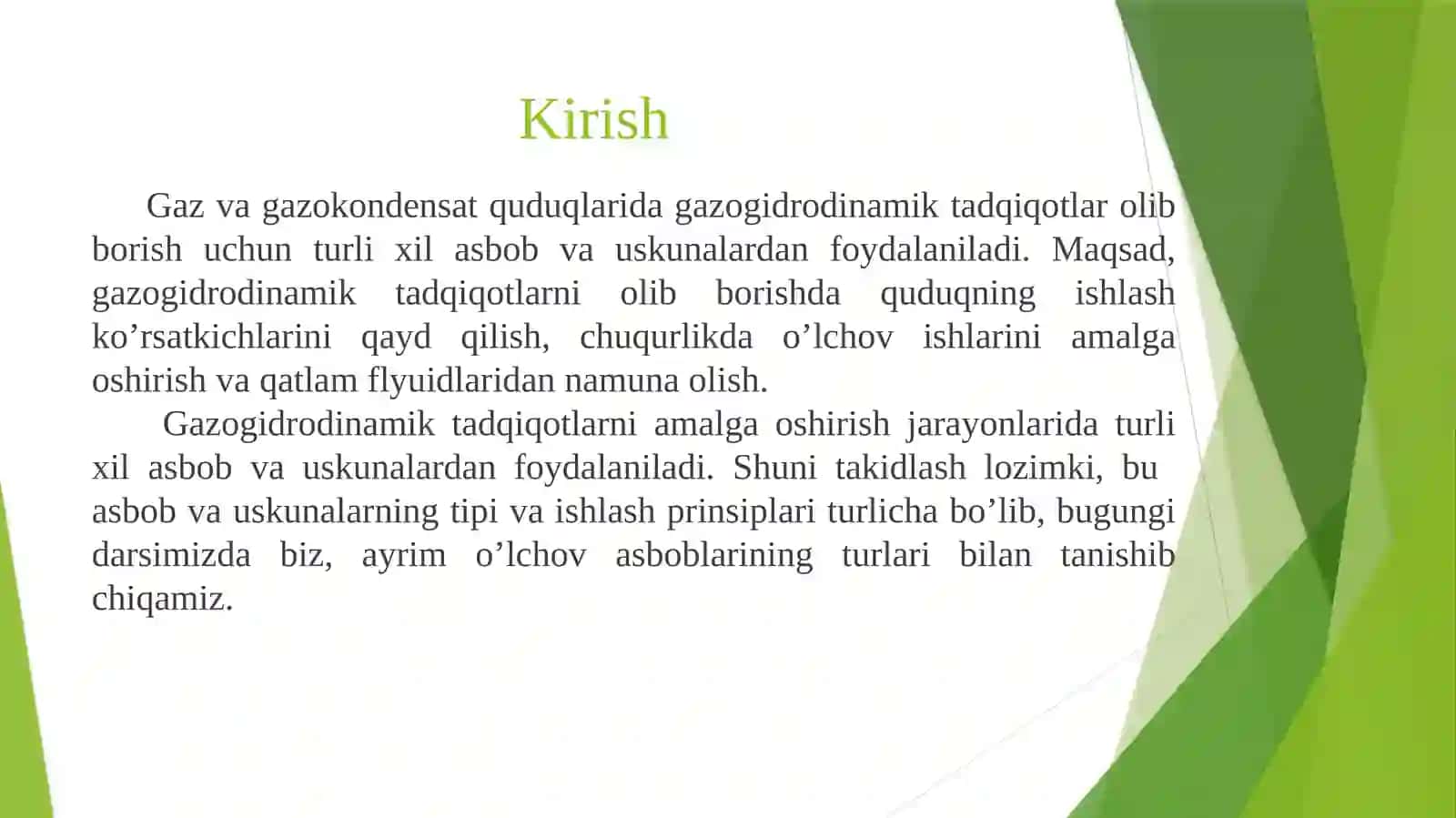 Kirish

Gaz va gazokondensat quduqlarida gazogidrodinamik tadqiqotlar olib borish uchun turli xil asbob va uskunalardan foydalaniladi. Maqsad, gazogidrodinamik tadqiqotlarni olib borishda quduqning ishlash ko’rsatkichlarini qayd qilish, chuqurlikda o’lchov ishlarini amalga oshirish va qatlam flyuidlaridan namuna olish.

Gazogidrodinamik tadqiqotlarni amalga oshirish jarayonlarida turli xil asbob va uskunalardan foydalaniladi. Shuni takidlash lozimki, bu asbob va uskunalarning tipi va ishlash prinsiplari turlicha bo’lib, bugungi darsimizda biz, ayrim o’lchov asboblarining turlari bilan tanishib chiqamiz.